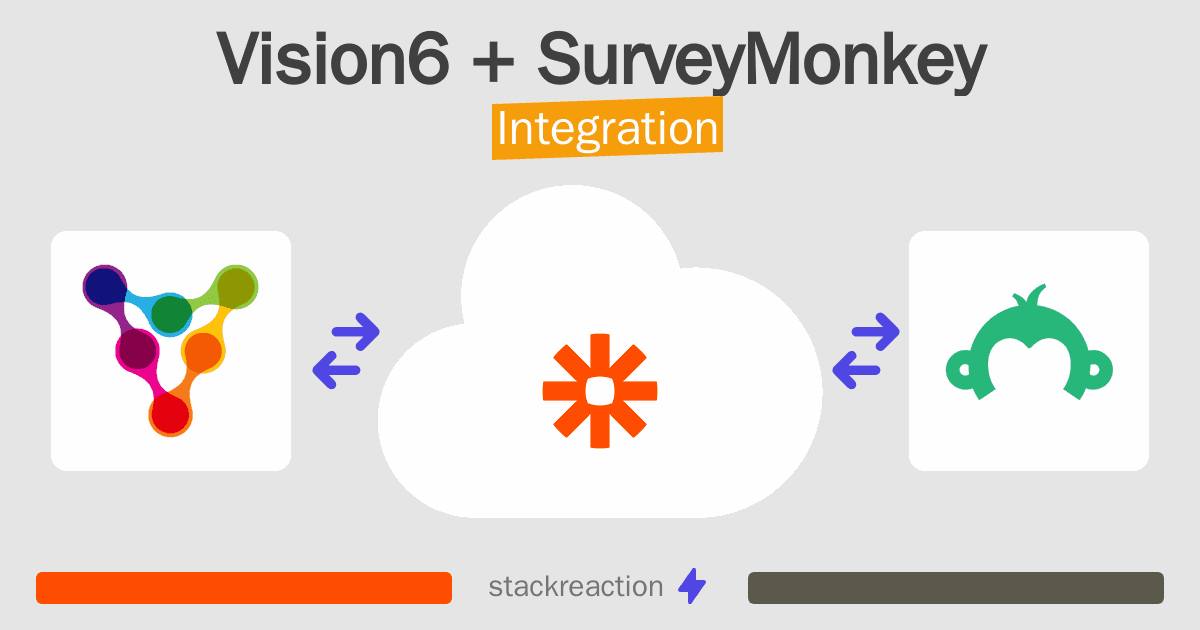 Vision6 + SurveyMonkey
Integration

stackreaction